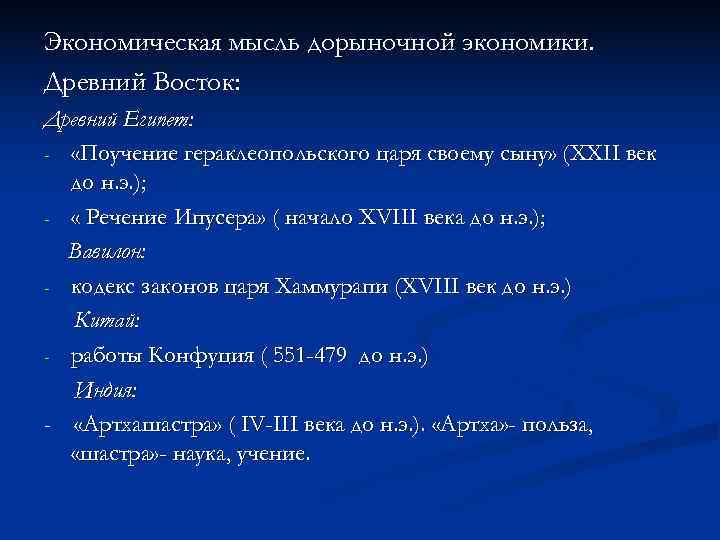 Экономическая мысль дорыночной экономики.

Древний Восток:

Древний Египет:

- «Поучение гераклеопольского царя своему сыну» (XXII век до н.э.);

- « Речение Ипусера» ( начало XVIII века до н.э.);

Вавилон:

- кодекс законов царя Хаммурапи (XVIII век до н.э.)

Китай:

- работы Конфуция ( 551-479 до н.э.)

Индия:

- «Артхашастра» ( IV-III века до н.э.). «Артха»- польза, «шастра»- наука, учение.